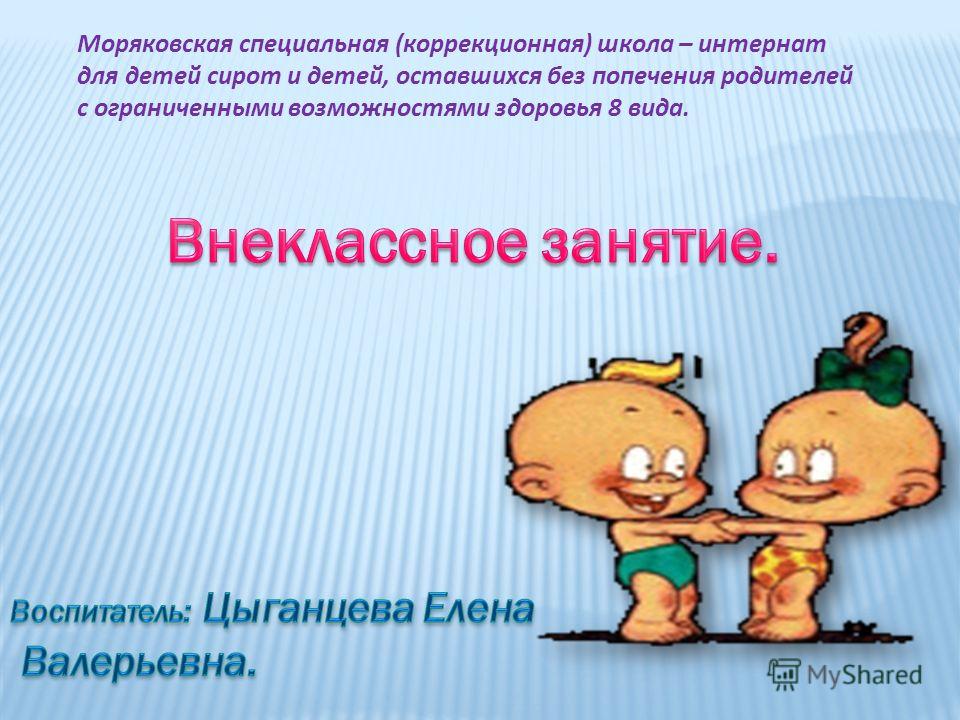 Моряковская специальная (коррекционная) школа – интернат для детей сирот и детей, оставшихся без попечения родителей с ограниченными возможностями здоровья 8 вида.

Внеклассное занятие.

Воспитатель: Цыганцева Елена Валерьевна.

MyShared